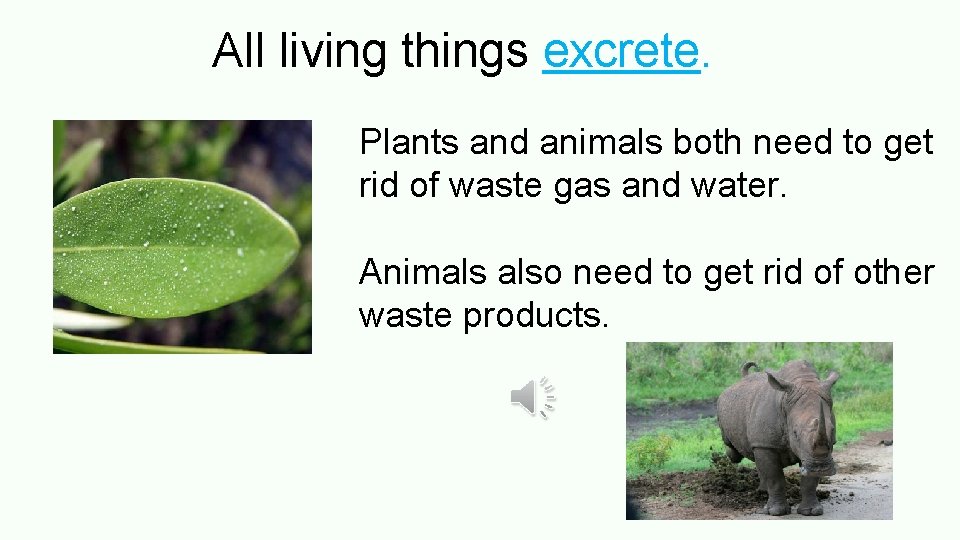 All living things excrete.

Plants and animals both need to get rid of waste gas and water.

Animals also need to get rid of other waste products.